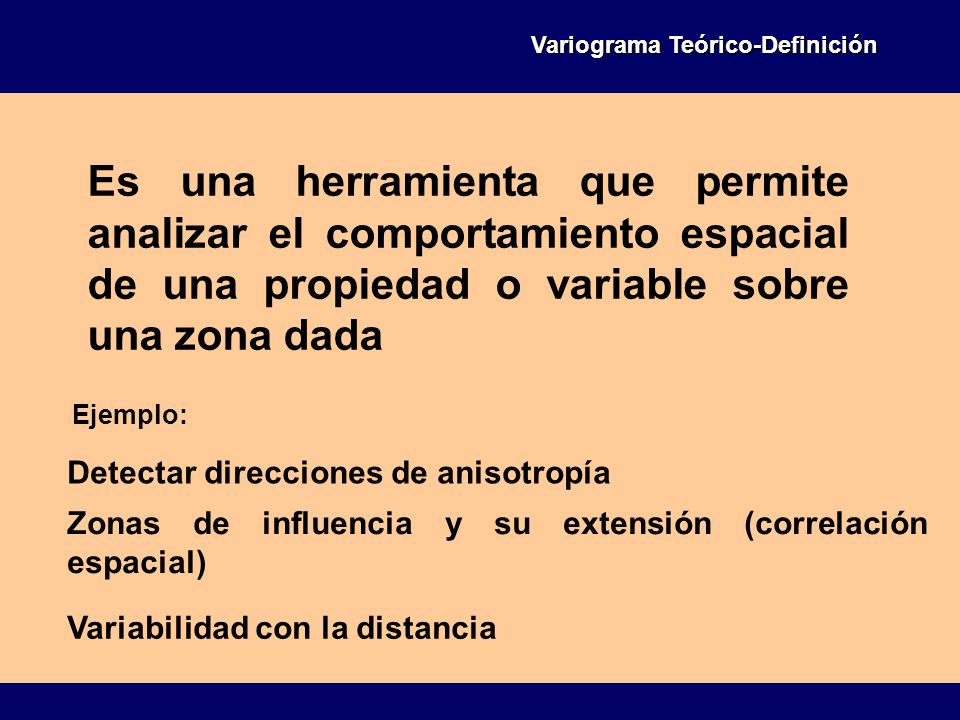 Variograma Teórico-Definición

Es una herramienta que permite analizar el comportamiento espacial de una propiedad o variable sobre una zona dada

Ejemplo:

Detectar direcciones de anisotropía

Zonas de influencia y su extensión (correlación espacial)

Variabilidad con la distancia